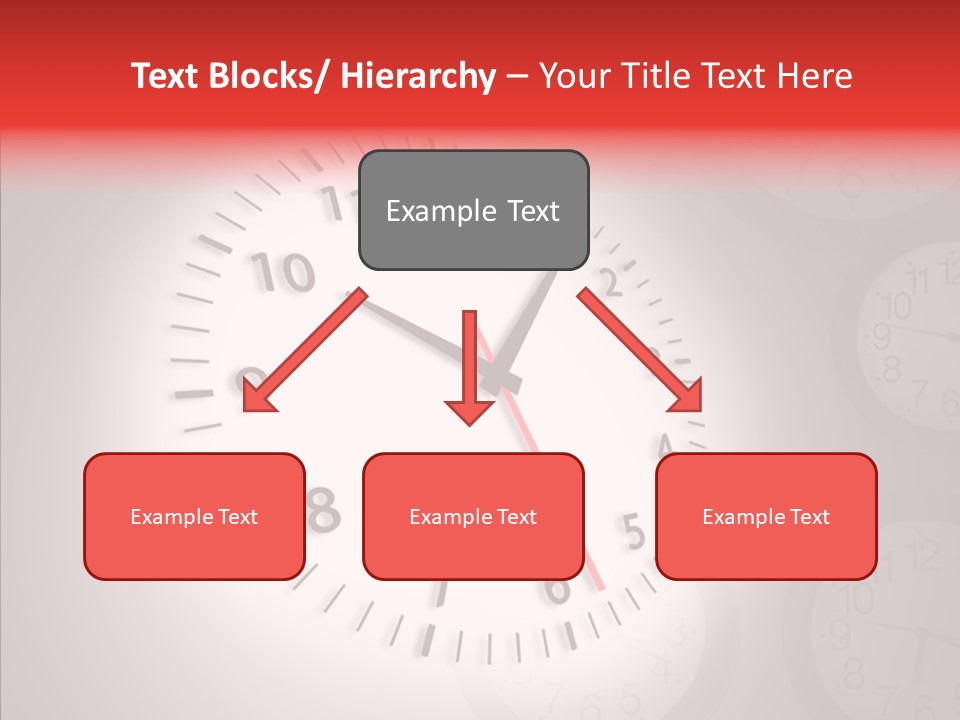 Text Blocks/ Hierarchy – Your Title Text Here

Example Text

Example Text

Example Text

Example Text